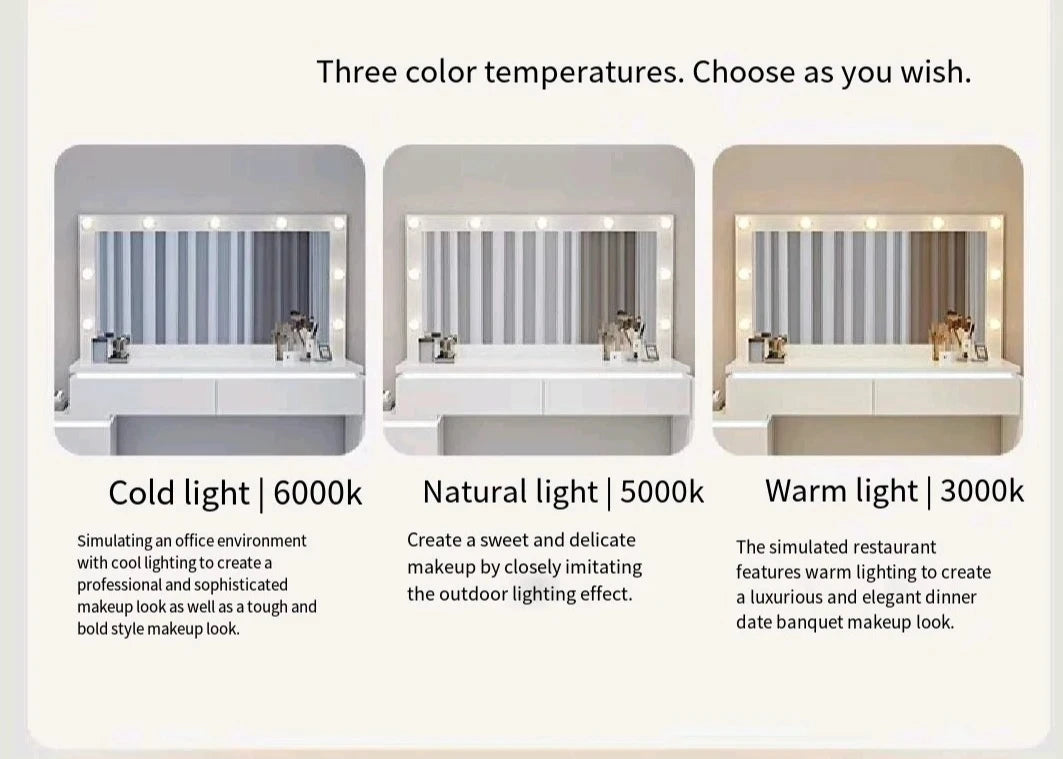 Three color temperatures. Choose as you wish.

Cold light | 6000k

Simulating an office environment with cool lighting to create a professional and sophisticated makeup look as well as a tough and bold style makeup look.

Natural light | 5000k

Create a sweet and delicate makeup by closely imitating the outdoor lighting effect.

Warm light | 3000k

The simulated restaurant features warm lighting to create a luxurious and elegant dinner date banquet makeup look.